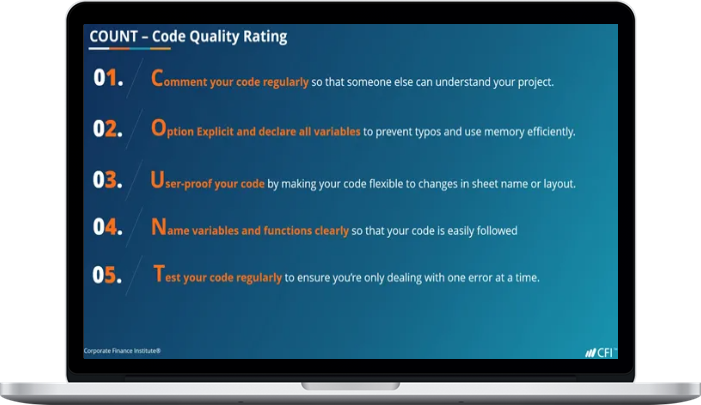 COUNT – Code Quality Rating

01. Comment your code regularly so that someone else can understand your project.

02. Option Explicit and declare all variables to prevent typos and use memory efficiently.

03. User-proof your code by making your code flexible to changes in sheet name or layout.

04. Name variables and functions clearly so that your code is easily followed

05. Test your code regularly to ensure you're only dealing with one error at a time.

Corporate Finance Institute®

CFI™